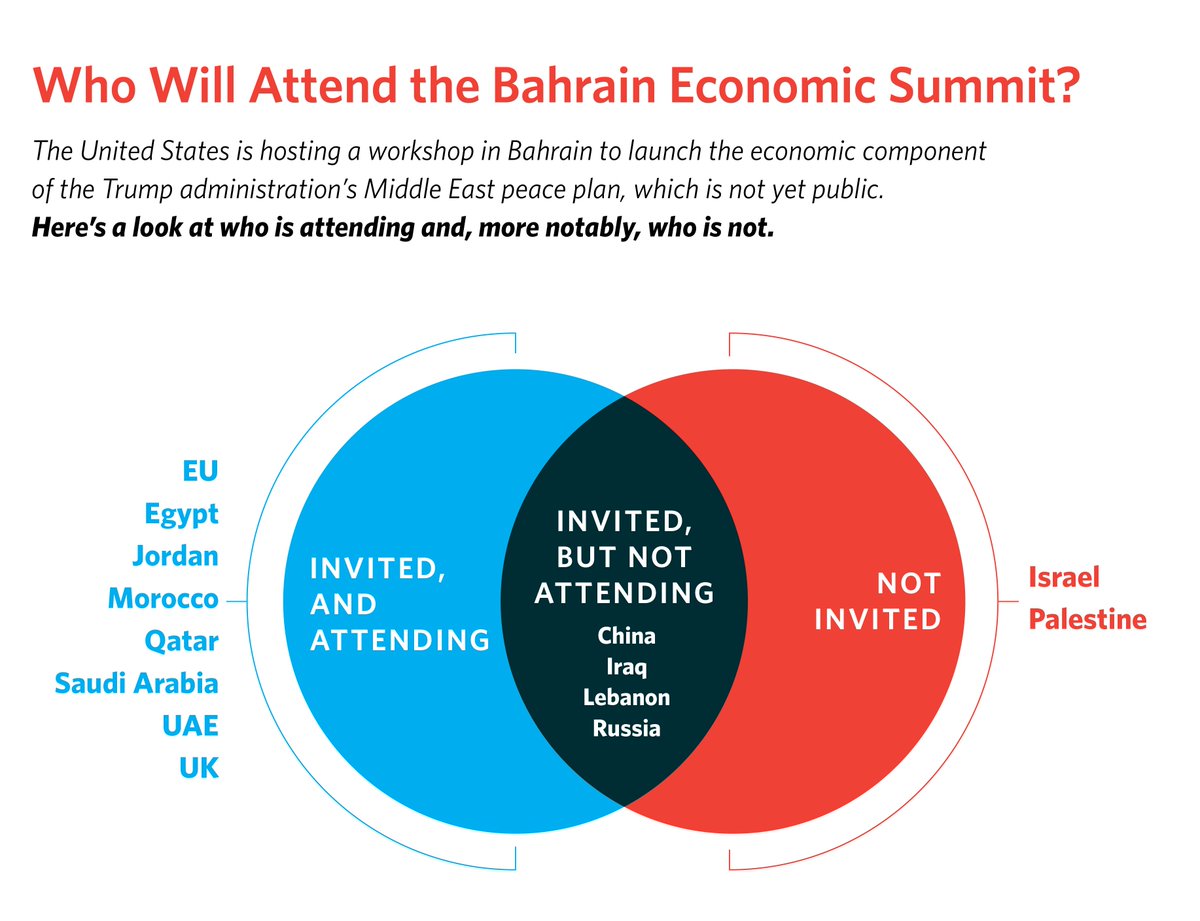 Who Will Attend the Bahrain Economic Summit?

The United States is hosting a workshop in Bahrain to launch the economic component of the Trump administration's Middle East peace plan, which is not yet public.
Here's a look at who is attending and, more notably, who is not.

EU
Egypt
Jordan
Morocco
Qatar
Saudi Arabia
UAE
UK

INVITED, AND ATTENDING

INVITED, BUT NOT ATTENDING
China
Iraq
Lebanon
Russia

NOT INVITED

Israel
Palestine